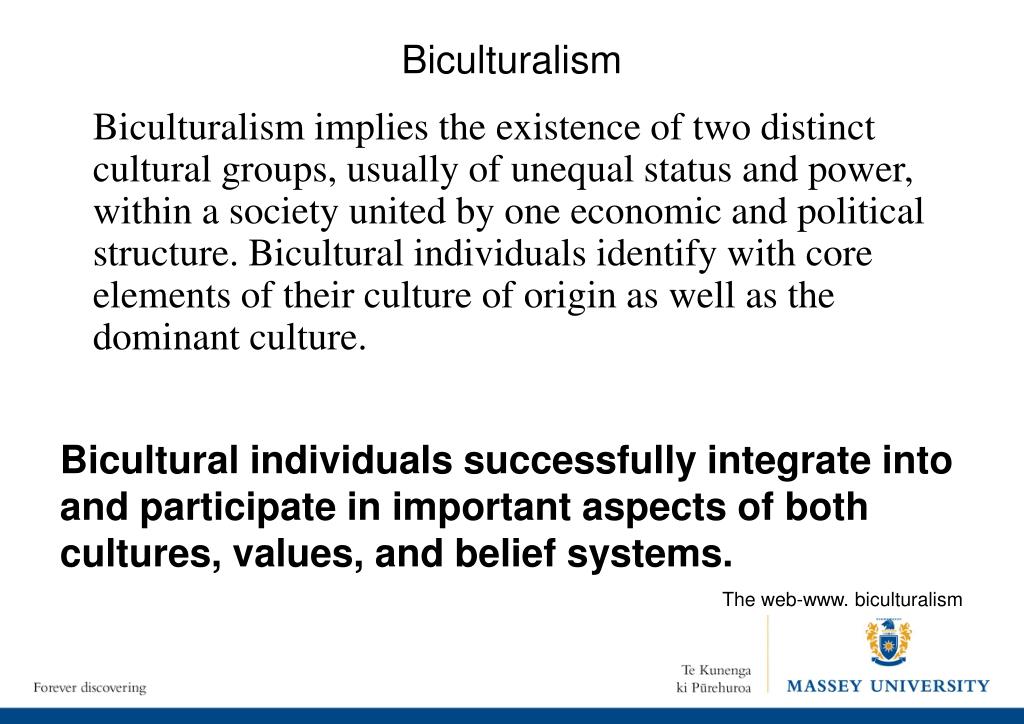 Biculturalism

Biculturalism implies the existence of two distinct cultural groups, usually of unequal status and power, within a society united by one economic and political structure. Bicultural individuals identify with core elements of their culture of origin as well as the dominant culture.

Bicultural individuals successfully integrate into and participate in important aspects of both cultures, values, and belief systems.

The web-www. biculturalism

Forever discovering

Te Kunenga ki Pūrehuroa

MASSEY UNIVERSITY